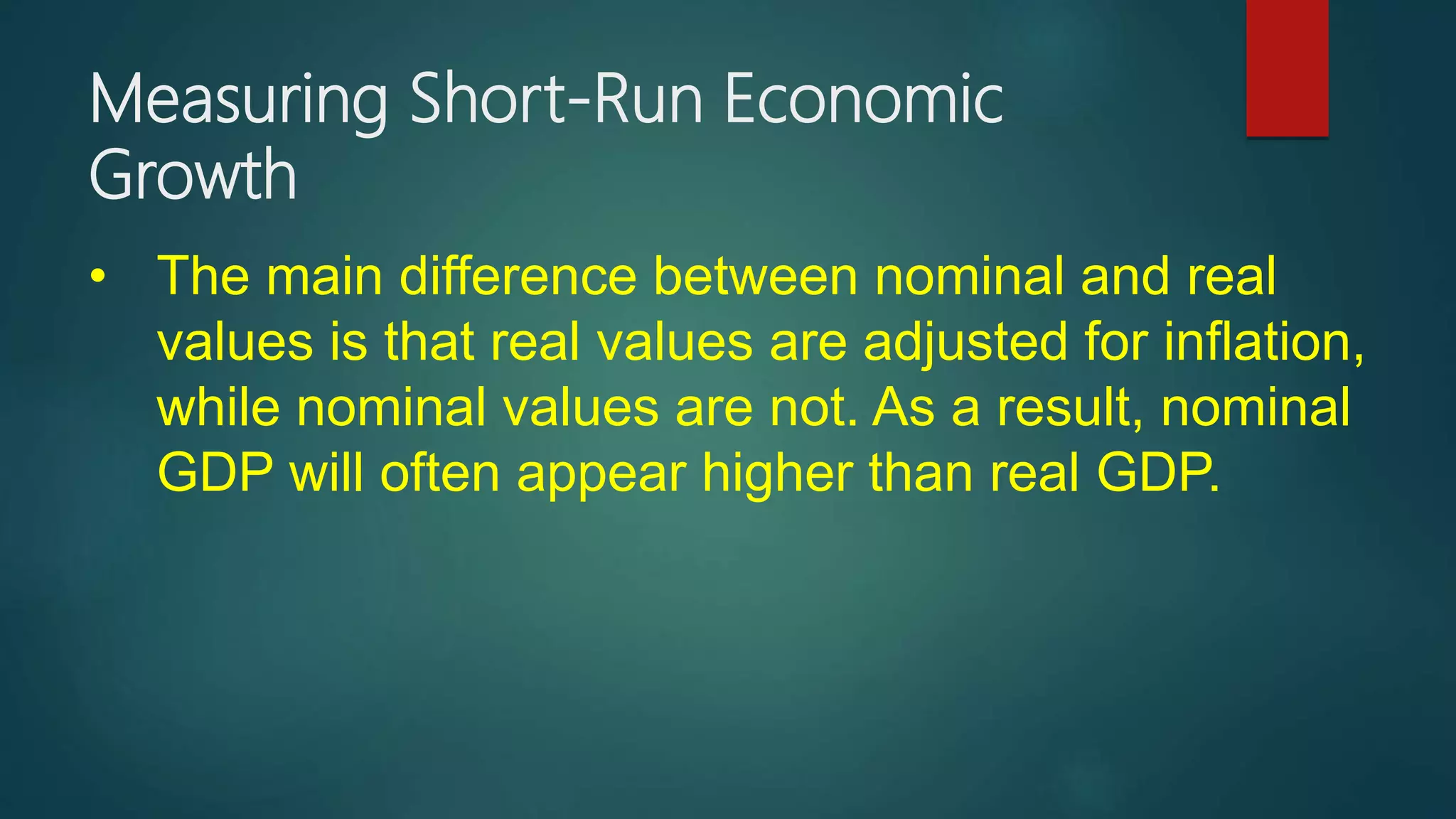 Measuring Short-Run Economic Growth

• The main difference between nominal and real values is that real values are adjusted for inflation, while nominal values are not. As a result, nominal GDP will often appear higher than real GDP.